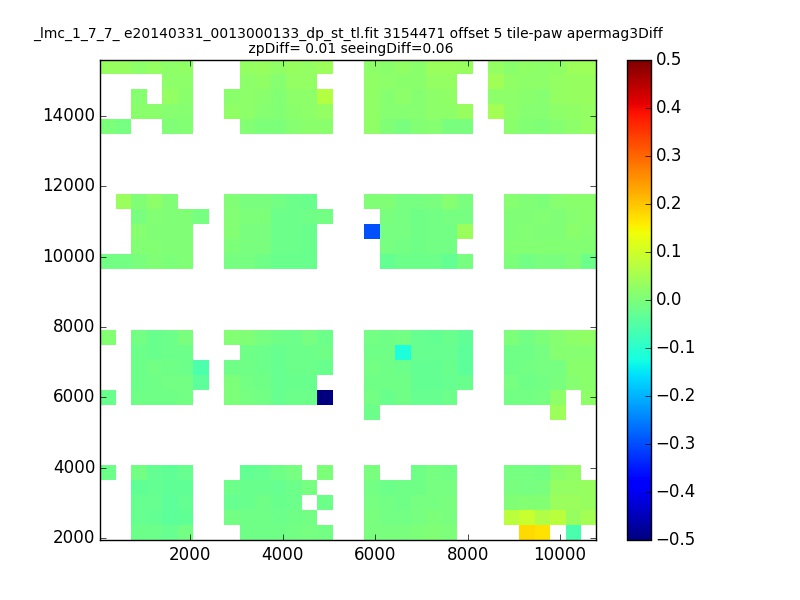 _lmc_1_7_7_ e20140331_0013000133_dp_st_tl.fit 3154471 offset 5 tile-paw apermag3Diff
zpDiff= 0.01 seeingDiff=0.06

14000
12000
10000
8000
6000
4000
2000

2000
4000
6000
8000
10000

0.5
0.4
0.3
0.2
0.1
0.0
−0.1
−0.2
−0.3
−0.4
−0.5